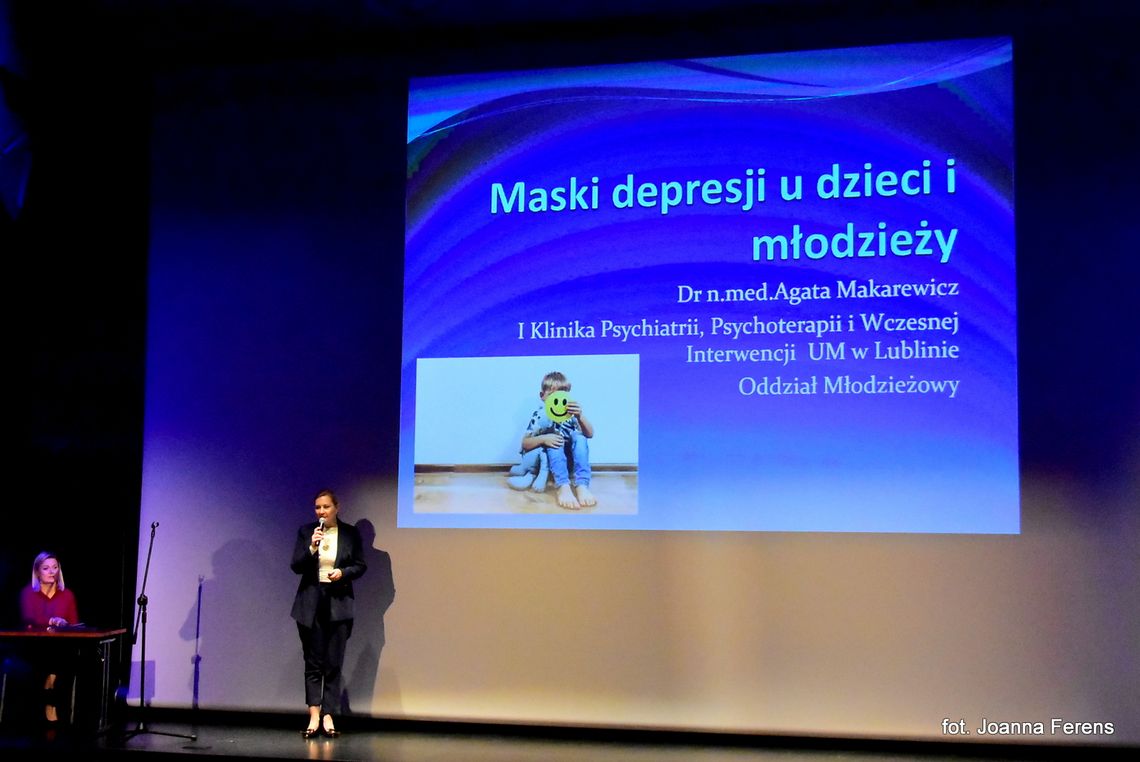 Maski depresji u dzieci i młodzieży

Dr n.med.Agata Makarewicz

I Klinika Psychiatrii, Psychoterapii i Wczesnej Interwencji UM w Lublinie

Oddział Młodzieżowy

fot. Joanna Ferens